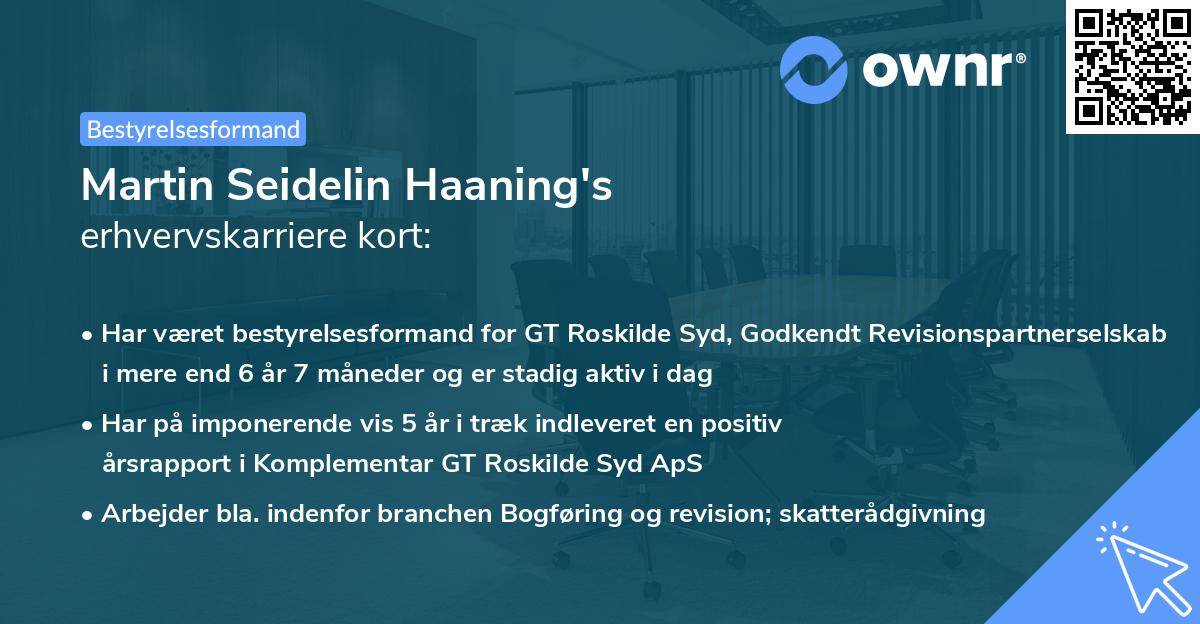 ownr®

Bestyrelsesformand

Martin Seidelin Haaning's
erhvervskarriere kort:

• Har været bestyrelsesformand for GT Roskilde Syd, Godkendt Revisionspartnerselskab i mere end 6 år 7 måneder og er stadig aktiv i dag

• Har på imponerende vis 5 år i træk indleveret en positiv årsrapport i Komplementar GT Roskilde Syd ApS

• Arbejder bla. indenfor branchen Bogføring og revision; skatterådgivning